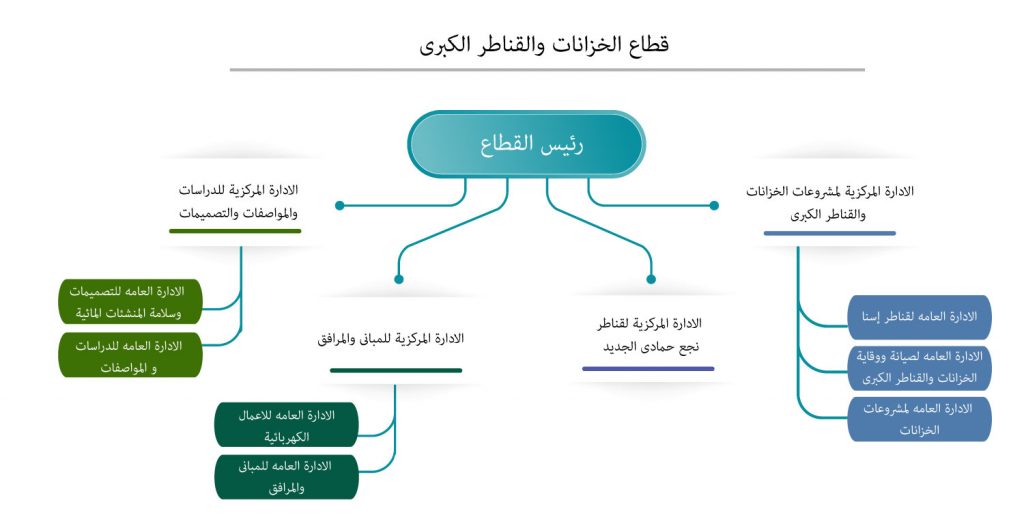 قطاع الخزانات والقناطر الكبرى

رئيس القطاع

الادارة المركزية لمشروعات الخزانات والقناطر الكبرى

الادارة العامه لقناطر إسنا

الادارة العامه لصيانة ووقاية الخزانات والقناطر الكبرى

الادارة العامه لمشروعات الخزانات

الادارة المركزية لقناطر نجع حمادى الجديد

الادارة المركزية للمبانى والمرافق

الادارة العامه للاعمال الكهربائية

الادارة العامه للمبانى والمرافق

الادارة المركزية للدراسات والمواصفات والتصميمات

الادارة العامه للتصميمات وسلامة المنشئات المائية

الادارة العامه للدراسات و المواصفات